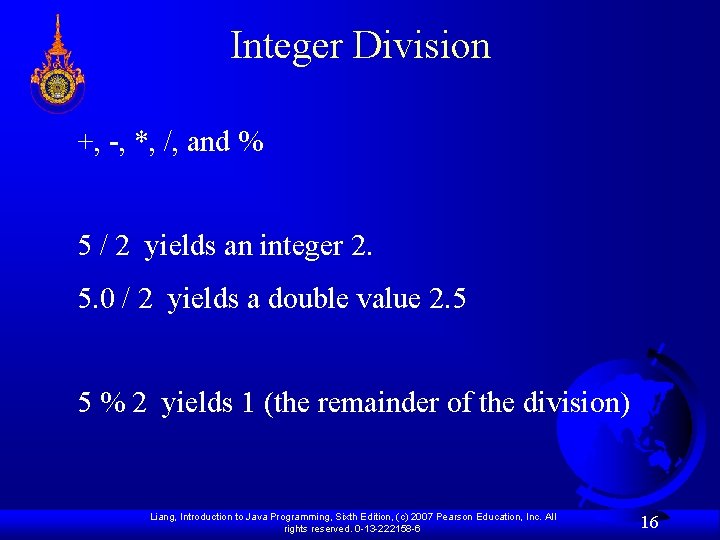 Integer Division

+, -, *, /, and %

5 / 2 yields an integer 2.

5.0 / 2 yields a double value 2.5

5 % 2 yields 1 (the remainder of the division)

Liang, Introduction to Java Programming, Sixth Edition, (c) 2007 Pearson Education, Inc. All rights reserved. 0-13-222158-6

16